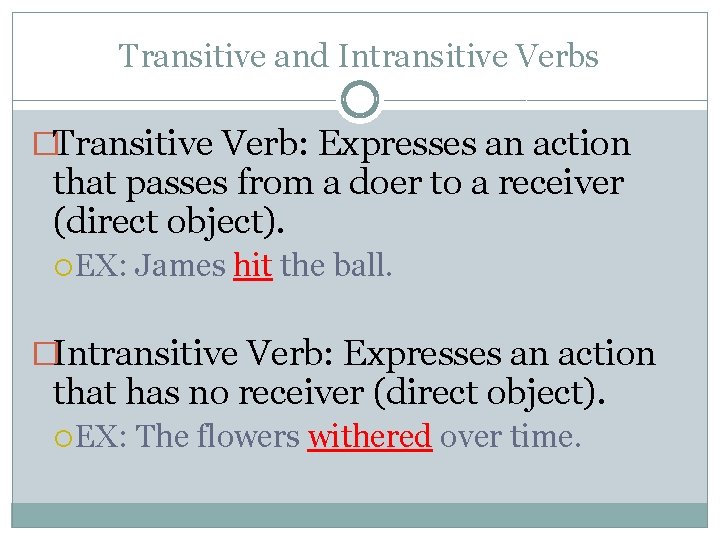 Transitive and Intransitive Verbs

Transitive Verb: Expresses an action that passes from a doer to a receiver (direct object).

EX: James hit the ball.

Intransitive Verb: Expresses an action that has no receiver (direct object).

EX: The flowers withered over time.